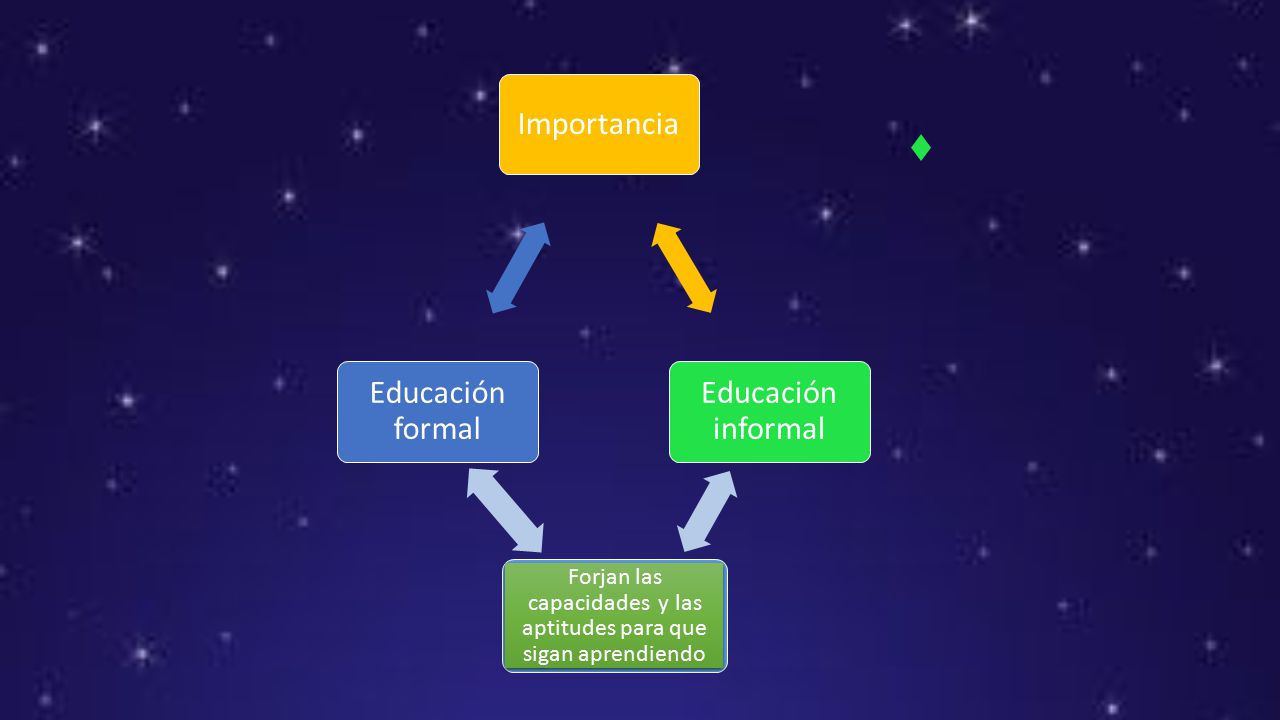 Importancia

Educación formal

Educación informal

Forjan las capacidades y las aptitudes para que sigan aprendiendo